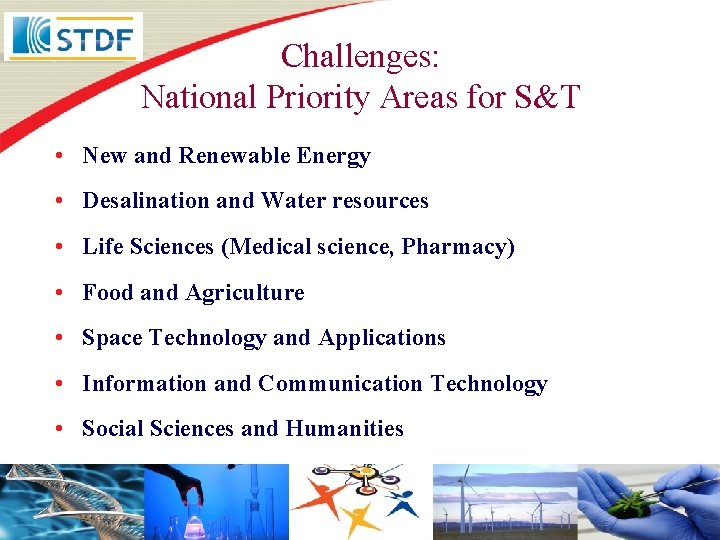 STDF

Challenges:
National Priority Areas for S&T

• New and Renewable Energy
• Desalination and Water resources
• Life Sciences (Medical science, Pharmacy)
• Food and Agriculture
• Space Technology and Applications
• Information and Communication Technology
• Social Sciences and Humanities